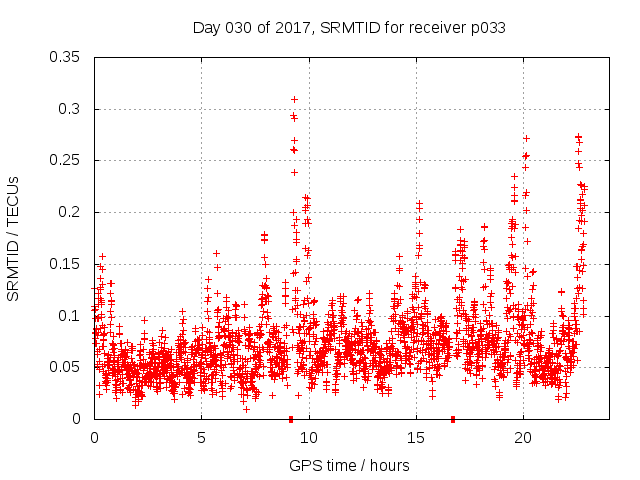 Day 030 of 2017, SRMTID for receiver p033

SRMTID / TECUs

0.35
0.3
0.25
0.2
0.15
0.1
0.05
0

0
5
10
15
20

GPS time / hours